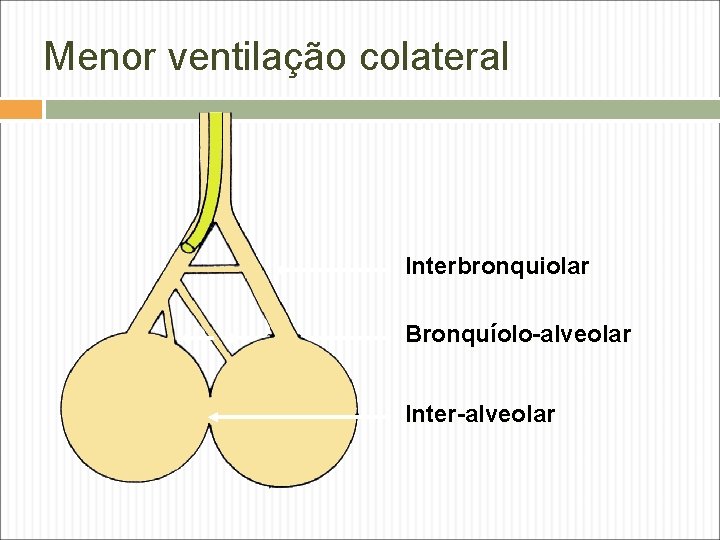 Menor ventilação colateral

Interbronquiolar

Bronquíolo-alveolar

Inter-alveolar